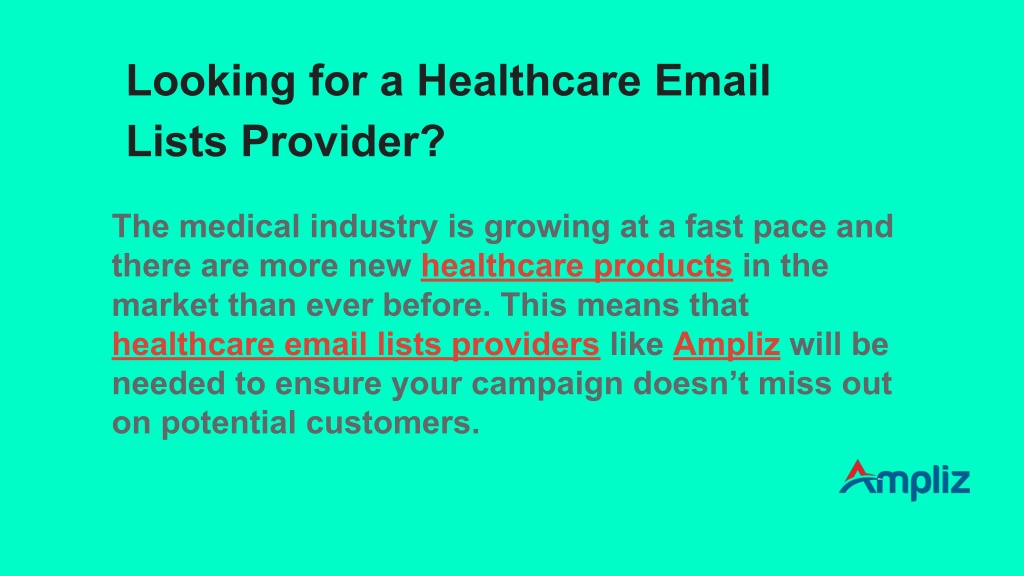 Looking for a Healthcare Email Lists Provider?

The medical industry is growing at a fast pace and there are more new healthcare products in the market than ever before. This means that healthcare email lists providers like Ampliz will be needed to ensure your campaign doesn't miss out on potential customers.

Ampliz